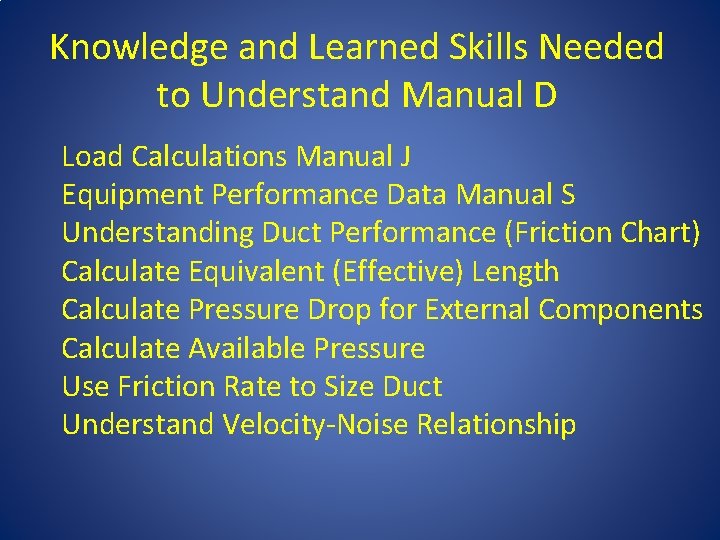 Knowledge and Learned Skills Needed to Understand Manual D

Load Calculations Manual J
Equipment Performance Data Manual S
Understanding Duct Performance (Friction Chart)
Calculate Equivalent (Effective) Length
Calculate Pressure Drop for External Components
Calculate Available Pressure
Use Friction Rate to Size Duct
Understand Velocity-Noise Relationship